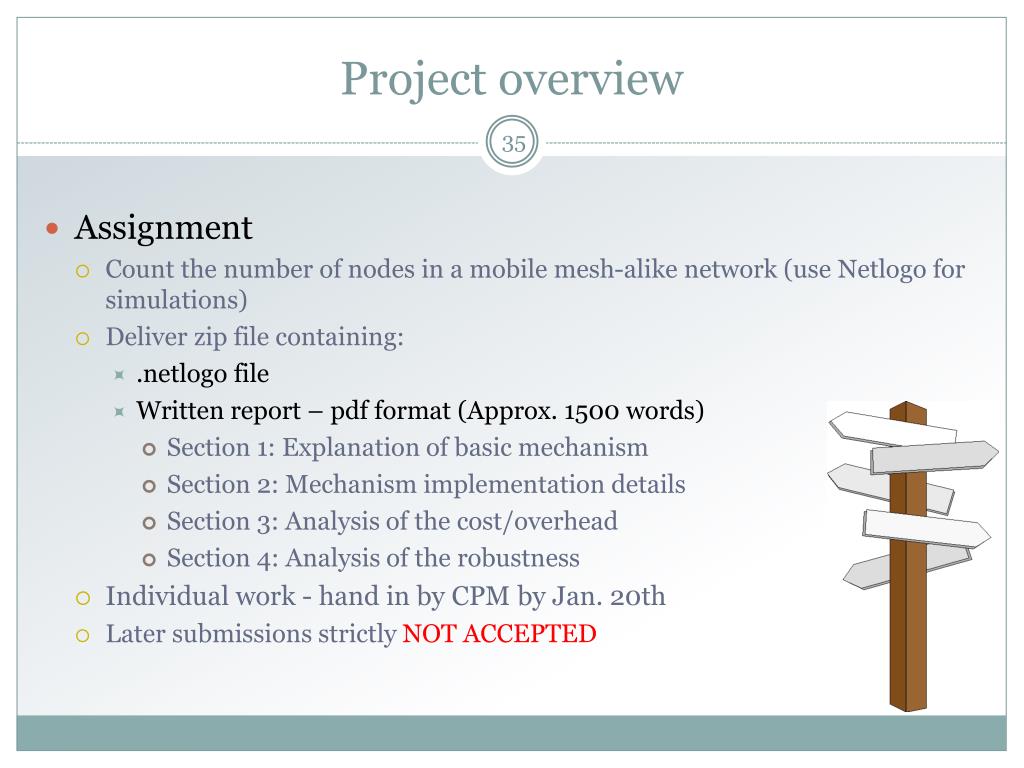 Project overview

35

Assignment

Count the number of nodes in a mobile mesh-alike network (use Netlogo for simulations)

Deliver zip file containing:

.netlogo file

Written report – pdf format (Approx. 1500 words)

Section 1: Explanation of basic mechanism

Section 2: Mechanism implementation details

Section 3: Analysis of the cost/overhead

Section 4: Analysis of the robustness

Individual work - hand in by CPM by Jan. 20th

Later submissions strictly NOT ACCEPTED